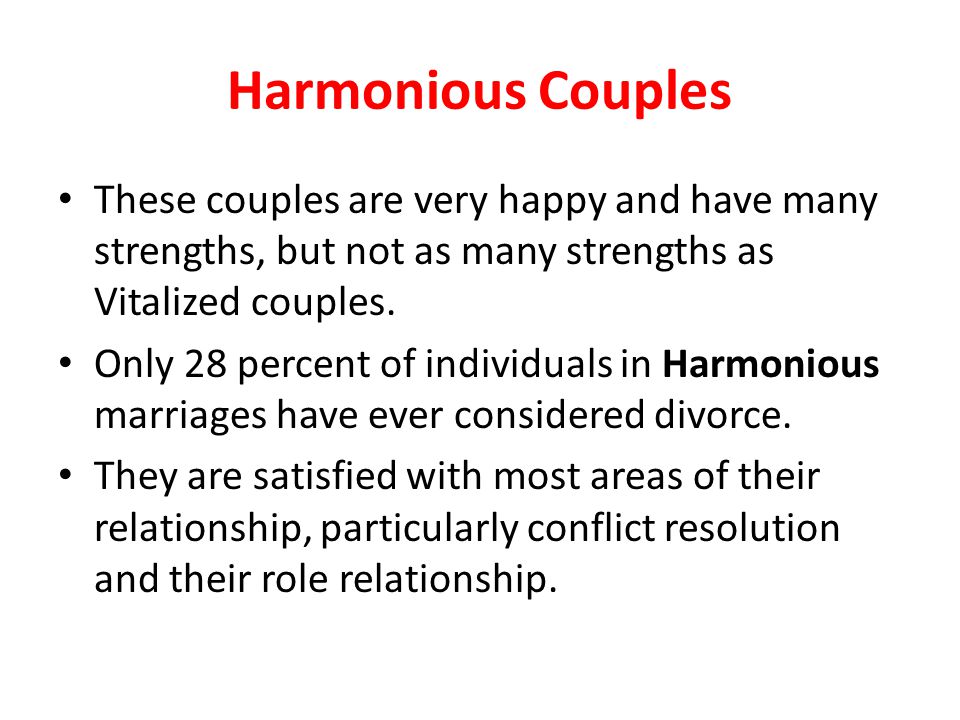 Harmonious Couples

• These couples are very happy and have many strengths, but not as many strengths as Vitalized couples.
• Only 28 percent of individuals in Harmonious marriages have ever considered divorce.
• They are satisfied with most areas of their relationship, particularly conflict resolution and their role relationship.